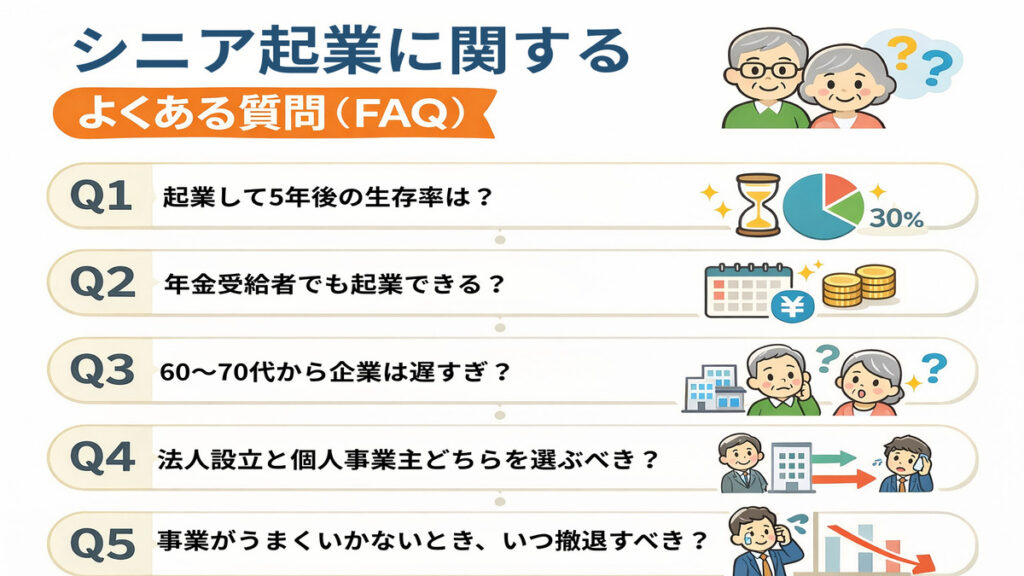 シニア起業に関する

よくある質問（FAQ）

Q1 起業して5年後の生存率は？

30%

Q2 年金受給者でも起業できる？

¥

Q3 60〜70代から企業は遅すぎ？

Q4 法人設立と個人事業主どちらを選ぶべき？

Q5 事業がうまくいかないとき、いつ撤退すべき？